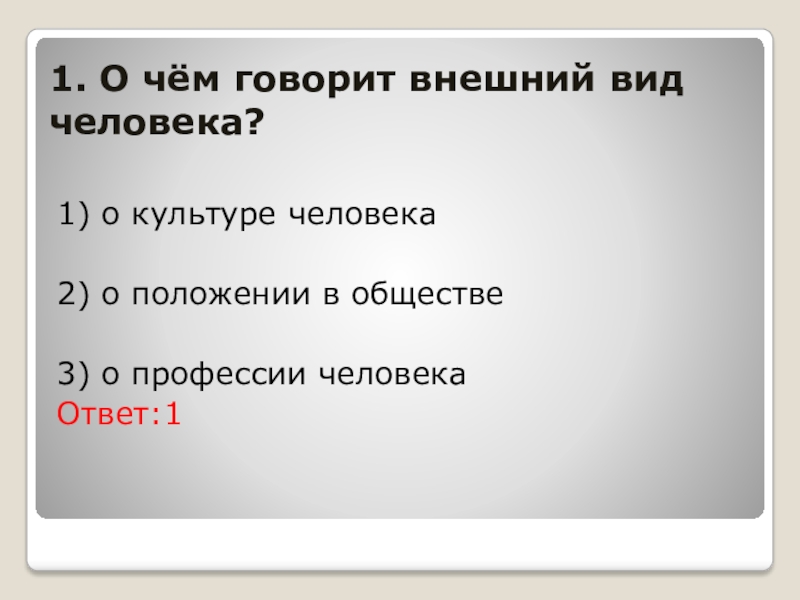 1. О чём говорит внешний вид человека?

1) о культуре человека

2) о положении в обществе

3) о профессии человека
Ответ:1